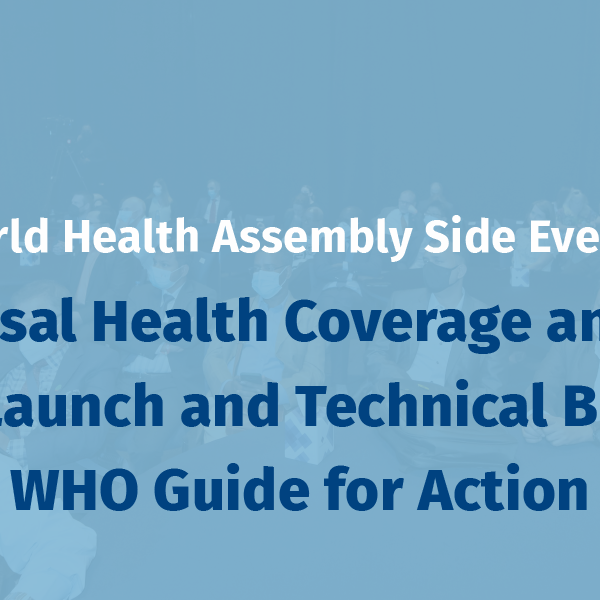 rld Health Assembly Side Eve

sal Health Coverage an

Launch and Technical B

WHO Guide for Action